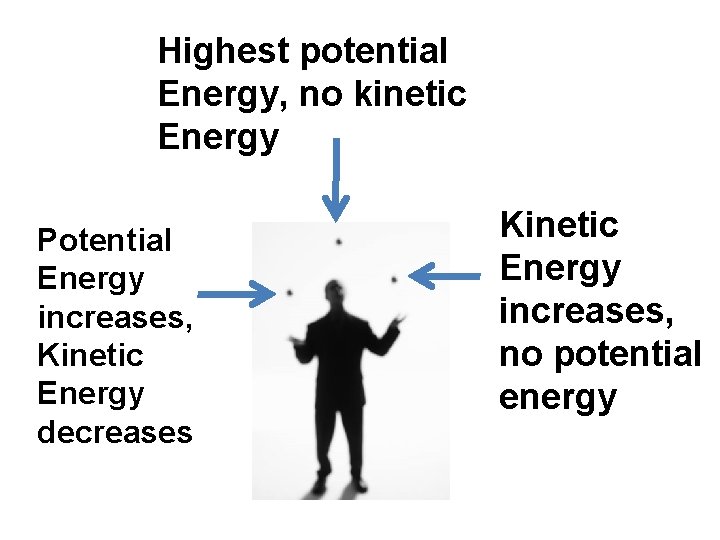 Highest potential Energy, no kinetic Energy

Potential Energy increases, Kinetic Energy decreases

Kinetic Energy increases, no potential energy